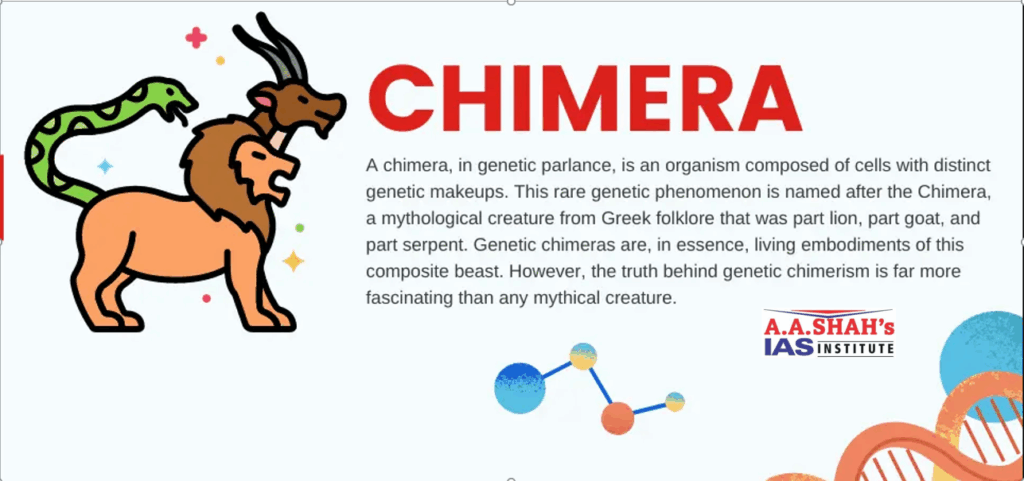 CHIMERA

A chimera, in genetic parlance, is an organism composed of cells with distinct genetic makeups. This rare genetic phenomenon is named after the Chimera, a mythological creature from Greek folklore that was part lion, part goat, and part serpent. Genetic chimeras are, in essence, living embodiments of this composite beast. However, the truth behind genetic chimerism is far more fascinating than any mythical creature.

A.A.SHAH's
IAS INSTITUTE